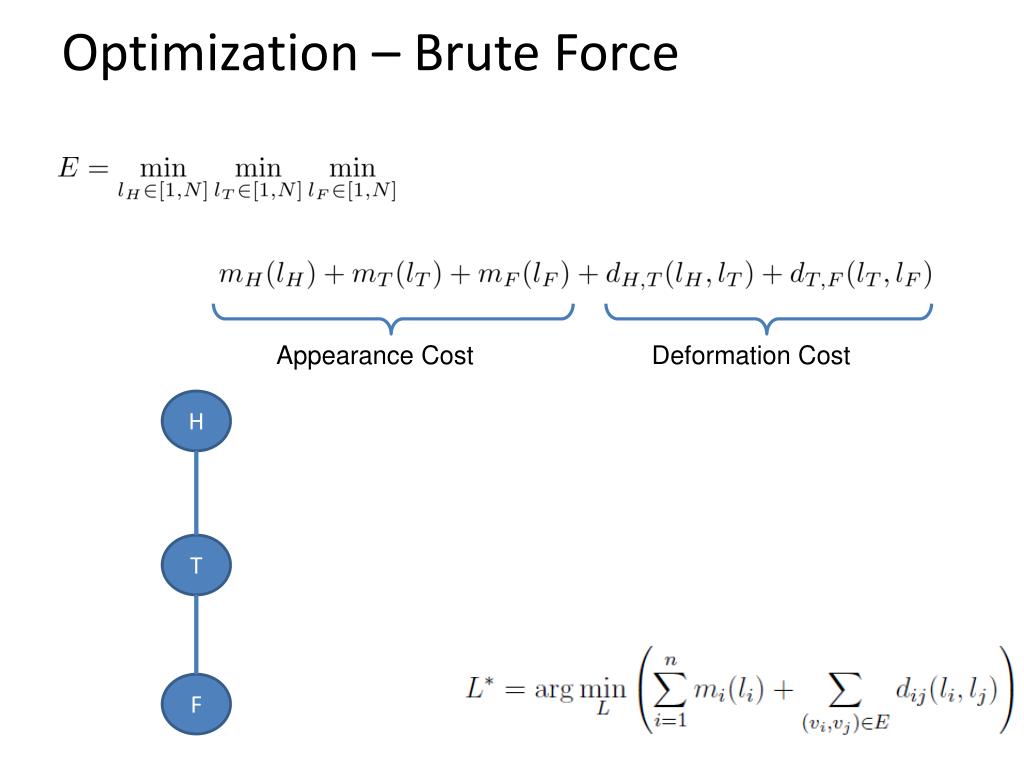 Optimization – Brute Force

$E = \min_{l_H \in [1,N]} \min_{l_T \in [1,N]} \min_{l_F \in [1,N]}$

$m_H(l_H) + m_T(l_T) + m_F(l_F) + d_{H,T}(l_H, l_T) + d_{T,F}(l_T, l_F)$

Appearance Cost

Deformation Cost

H

T

F

$L^* = \arg\min_L \left( \sum_{i=1}^{n} m_i(l_i) + \sum_{(v_i,v_j) \in E} d_{ij}(l_i, l_j) \right)$